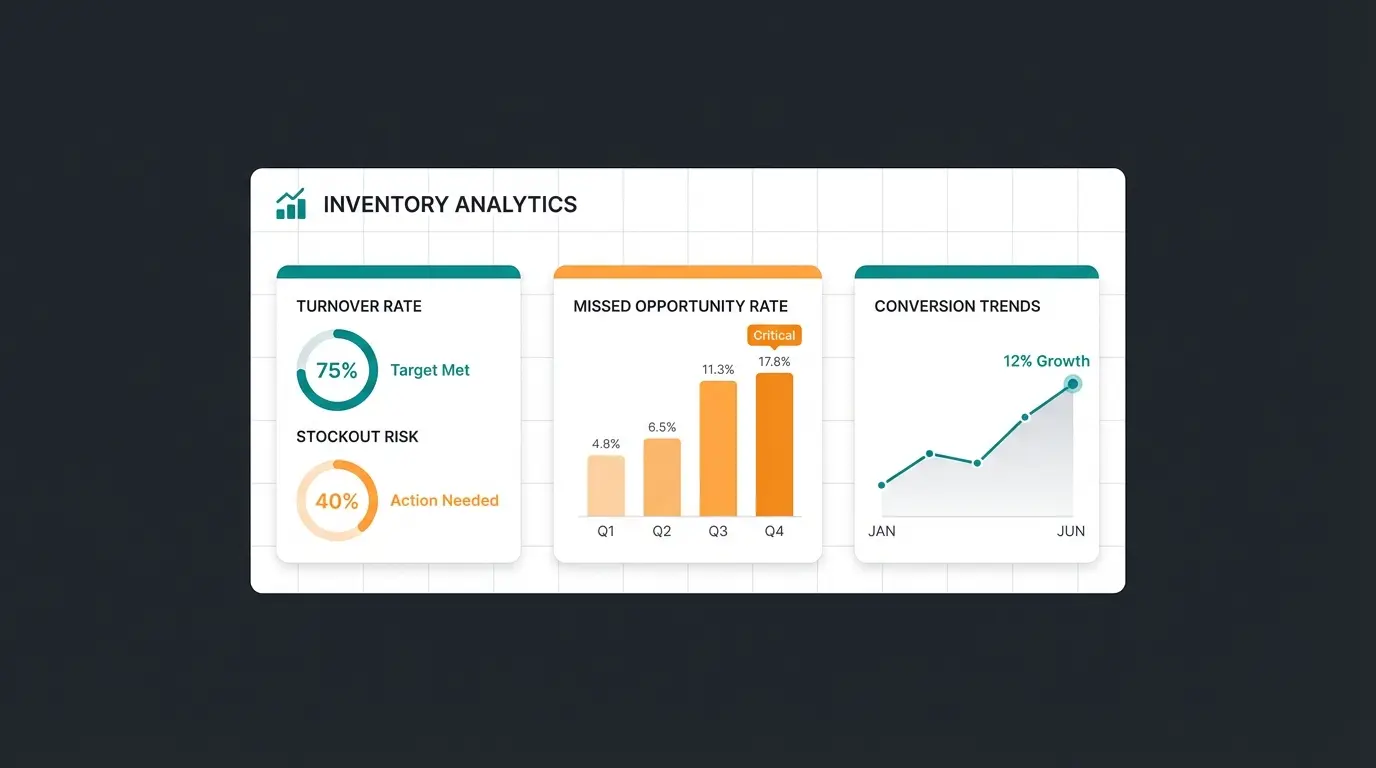 INVENTORY ANALYTICS

TURNOVER RATE

75%

Target Met

STOCKOUT RISK

40%

Action Needed

MISSED OPPORTUNITY RATE

Critical

4.8%

6.5%

11.3%

17.8%

Q1

Q2

Q3

Q4

CONVERSION TRENDS

12% Growth

JAN

JUN